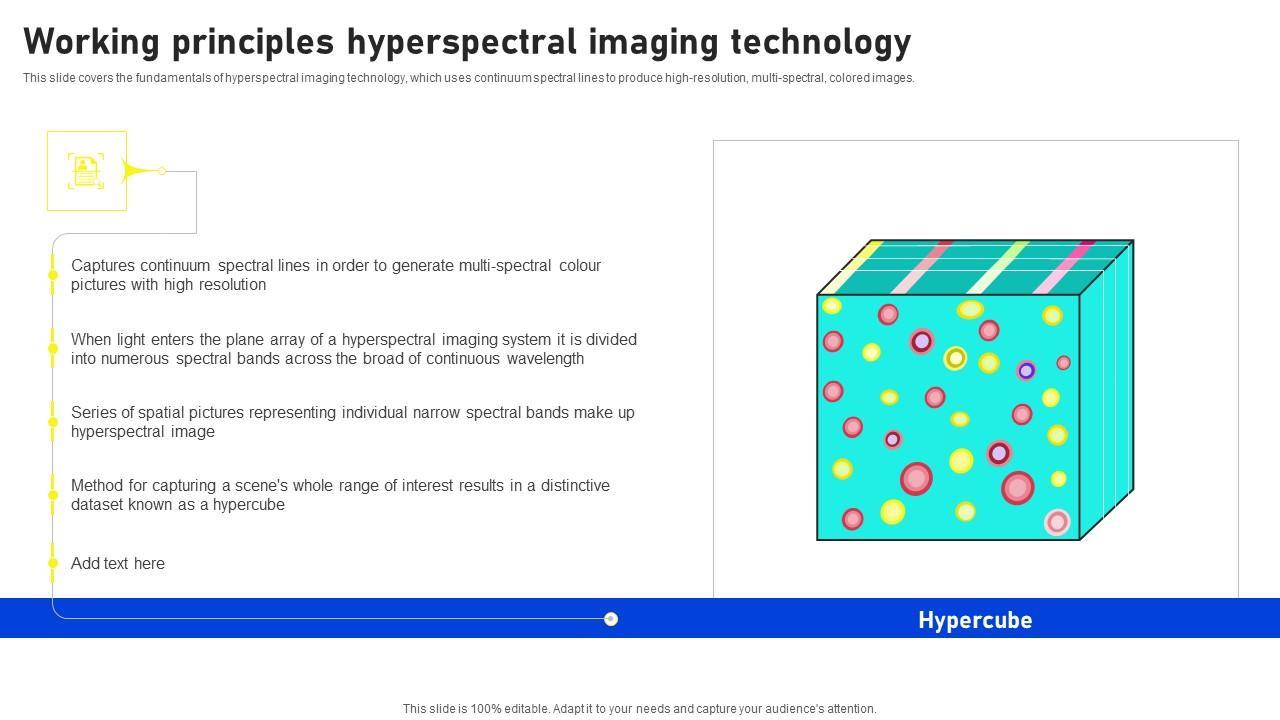 Working principles hyperspectral imaging technology

This slide covers the fundamentals of hyperspectral imaging technology, which uses continuum spectral lines to produce high-resolution, multi-spectral, colored images.

Captures continuum spectral lines in order to generate multi-spectral colour pictures with high resolution

When light enters the plane array of a hyperspectral imaging system it is divided into numerous spectral bands across the broad of continuous wavelength

Series of spatial pictures representing individual narrow spectral bands make up hyperspectral image

Method for capturing a scene's whole range of interest results in a distinctive dataset known as a hypercube

Add text here

Hypercube

This slide is 100% editable. Adapt it to your needs and capture your audience's attention.